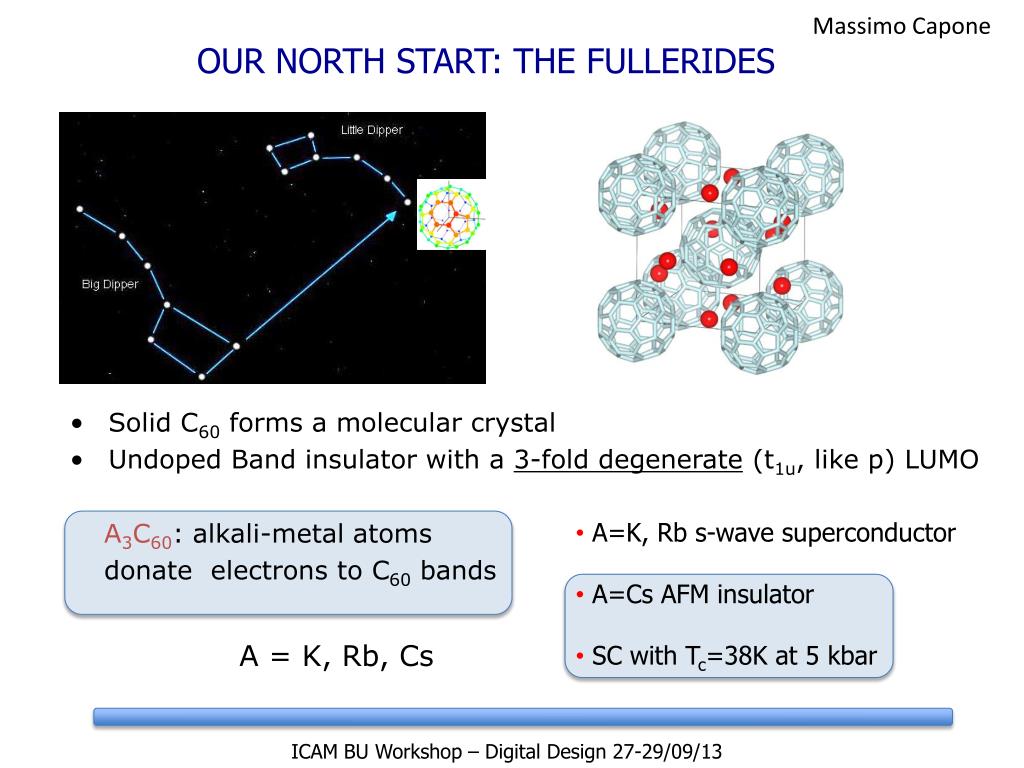 Massimo Capone

OUR NORTH START: THE FULLERIDES

Little Dipper

Big Dipper

• Solid $C_{60}$ forms a molecular crystal
• Undoped Band insulator with a 3-fold degenerate ($t_{1u}$, like p) LUMO

$A_3C_{60}$: alkali-metal atoms donate electrons to $C_{60}$ bands

A = K, Rb, Cs

• A=K, Rb s-wave superconductor

• A=Cs AFM insulator

• SC with $T_c$=38K at 5 kbar

ICAM BU Workshop – Digital Design 27-29/09/13